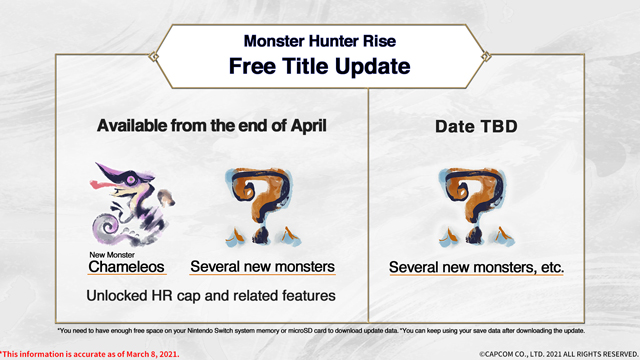 Monster Hunter Rise
Free Title Update

Available from the end of April

New Monster
Chameleos

Several new monsters

Unlocked HR cap and related features

Date TBD

Several new monsters, etc.

*You need to have enough free space on your Nintendo Switch system memory or microSD card to download update data. *You can keep using your save data after downloading the update.

*This information is accurate as of March 8, 2021.

©CAPCOM CO., LTD. 2021 ALL RIGHTS RESERVED.